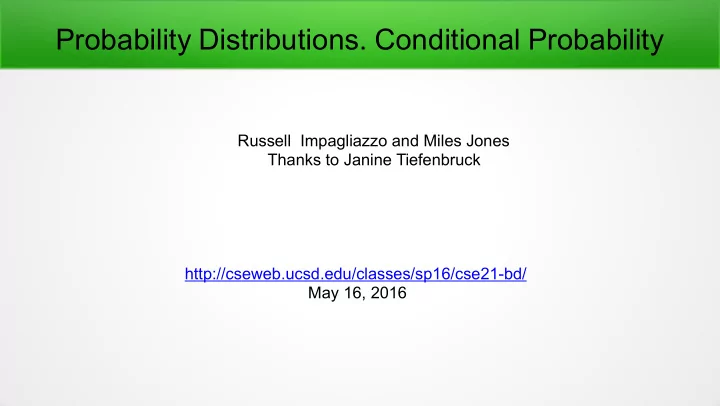 Probability Distributions. Conditional Probability

Russell Impagliazzo and Miles Jones
Thanks to Janine Tiefenbruck

http://cseweb.ucsd.edu/classes/sp16/cse21-bd/
May 16, 2016